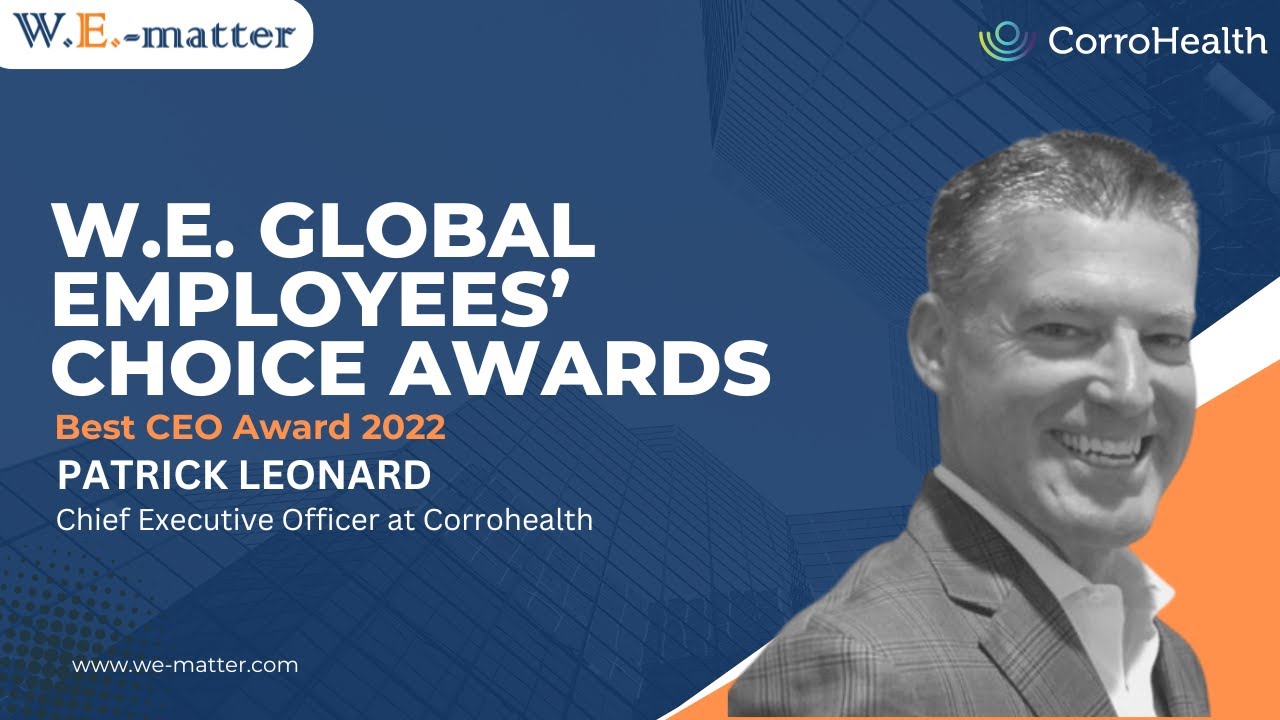 W.E.-matter

CorroHealth

W.E. GLOBAL EMPLOYEES' CHOICE AWARDS

Best CEO Award 2022

PATRICK LEONARD

Chief Executive Officer at Corrohealth

www.we-matter.com